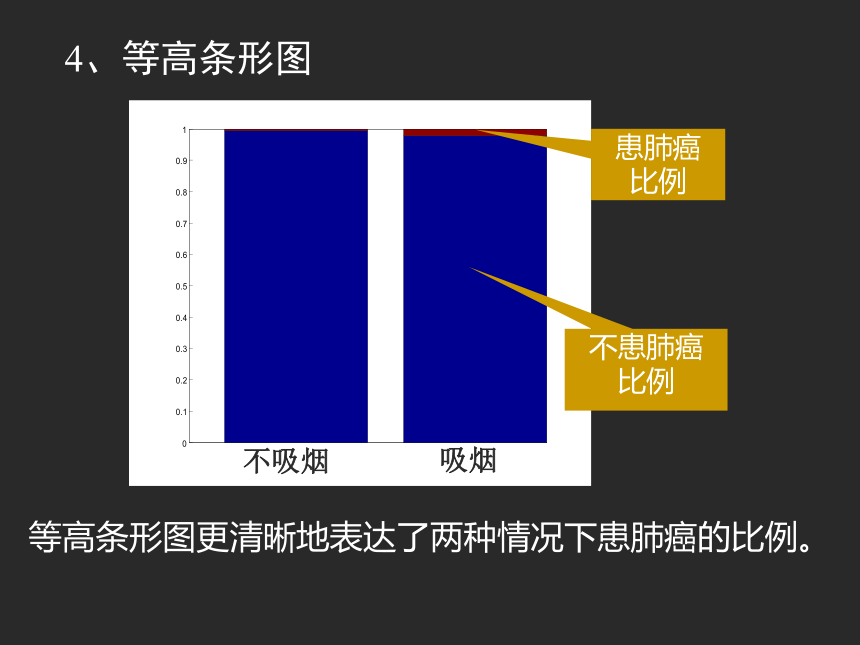 4、等高条形图

1
0.9
0.8
0.7
0.6
0.5
0.4
0.3
0.2
0.1
0

不吸烟
吸烟

患肺癌比例

不患肺癌比例

等高条形图更清晰地表达了两种情况下患肺癌的比例。